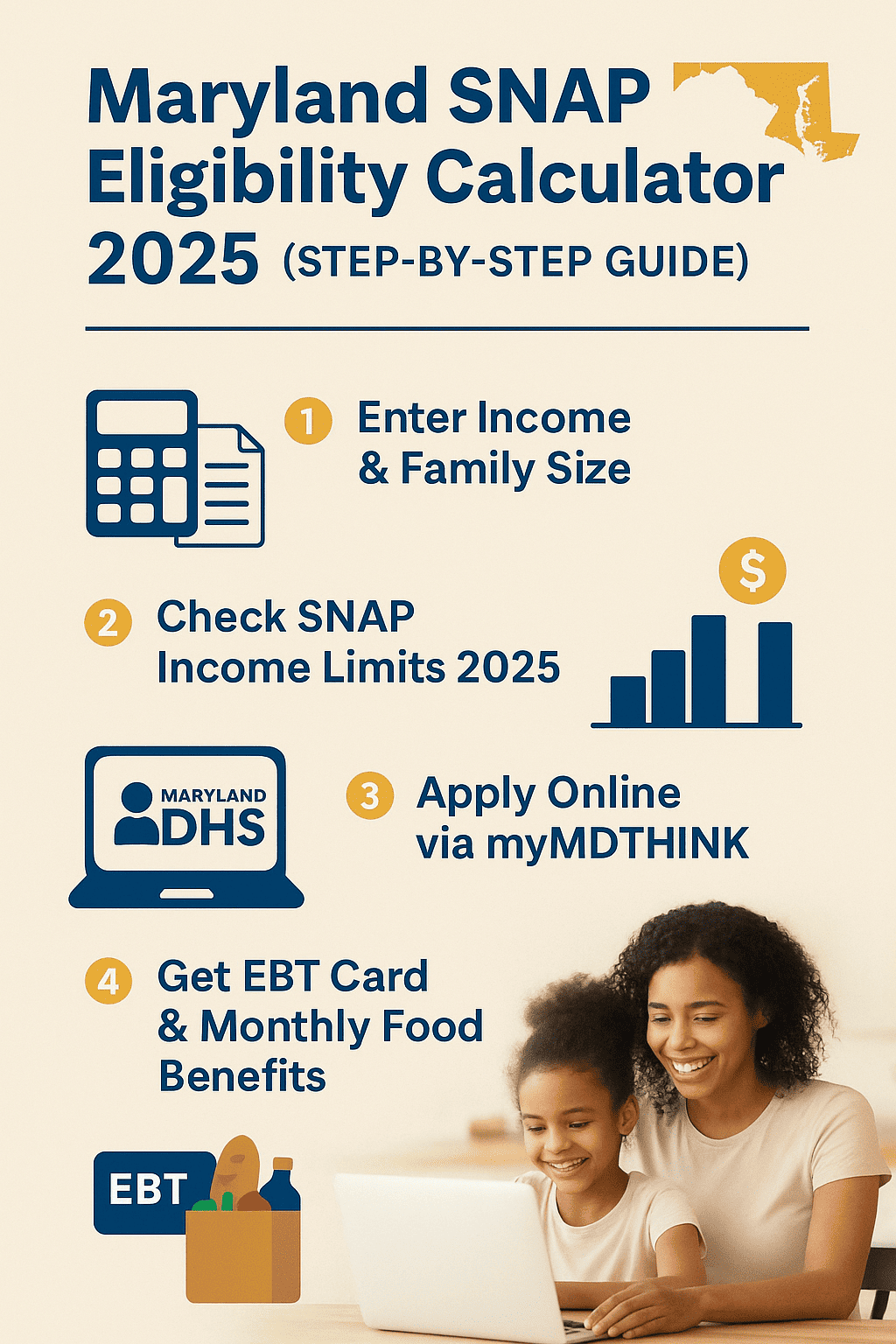 Maryland SNAP Eligibility Calculator 2025 (STEP-BY-STEP GUIDE)

1 Enter Income & Family Size

2 Check SNAP Income Limits 2025

$

MARYLAND DHS

3 Apply Online via myMDTHINK

4 Get EBT Card & Monthly Food Benefits

EBT